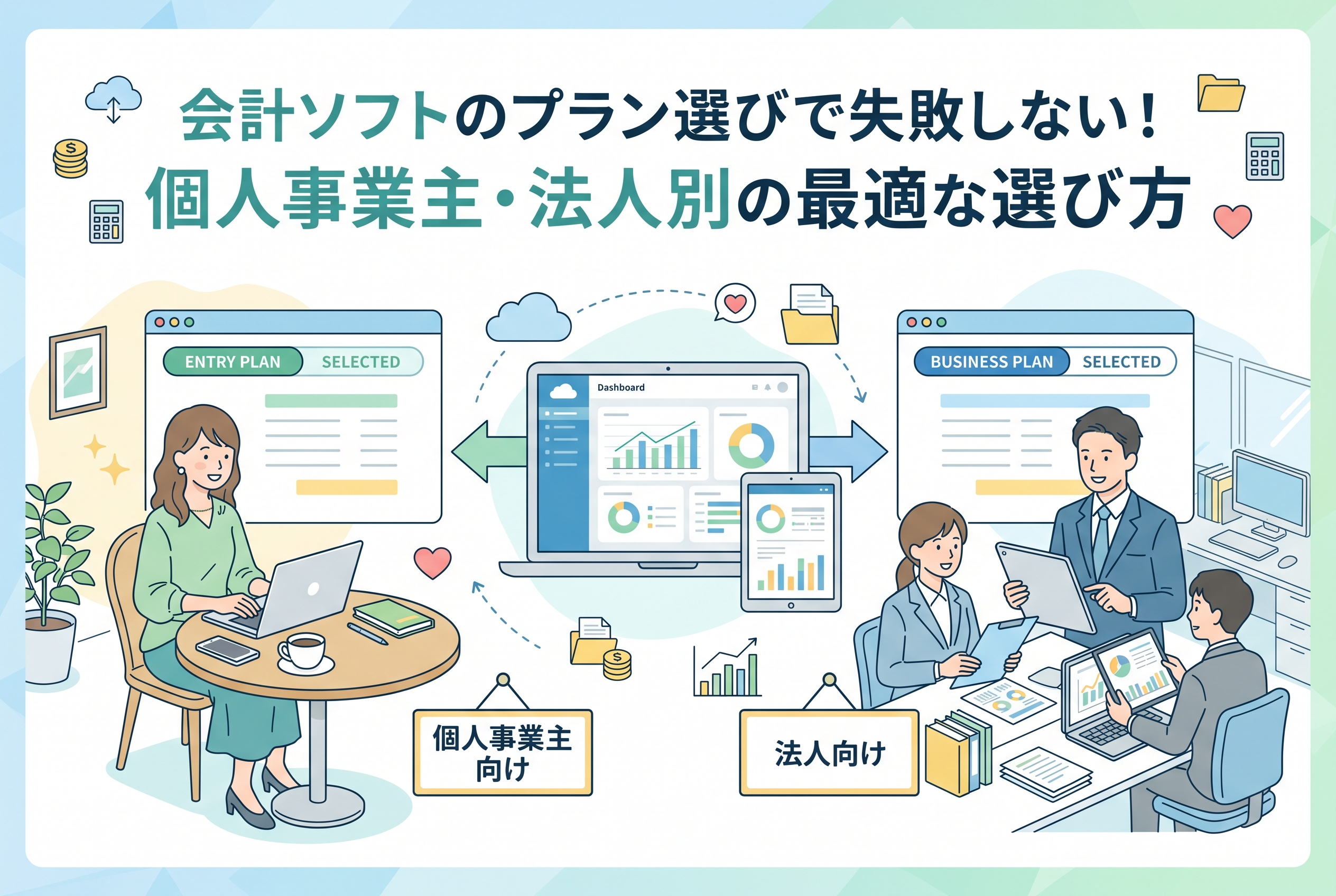 会計ソフトのプラン選びで失敗しない！
個人事業主・法人別の最適な選び方

ENTRY PLAN SELECTED

Dashboard

BUSINESS PLAN SELECTED

個人事業主向け

法人向け